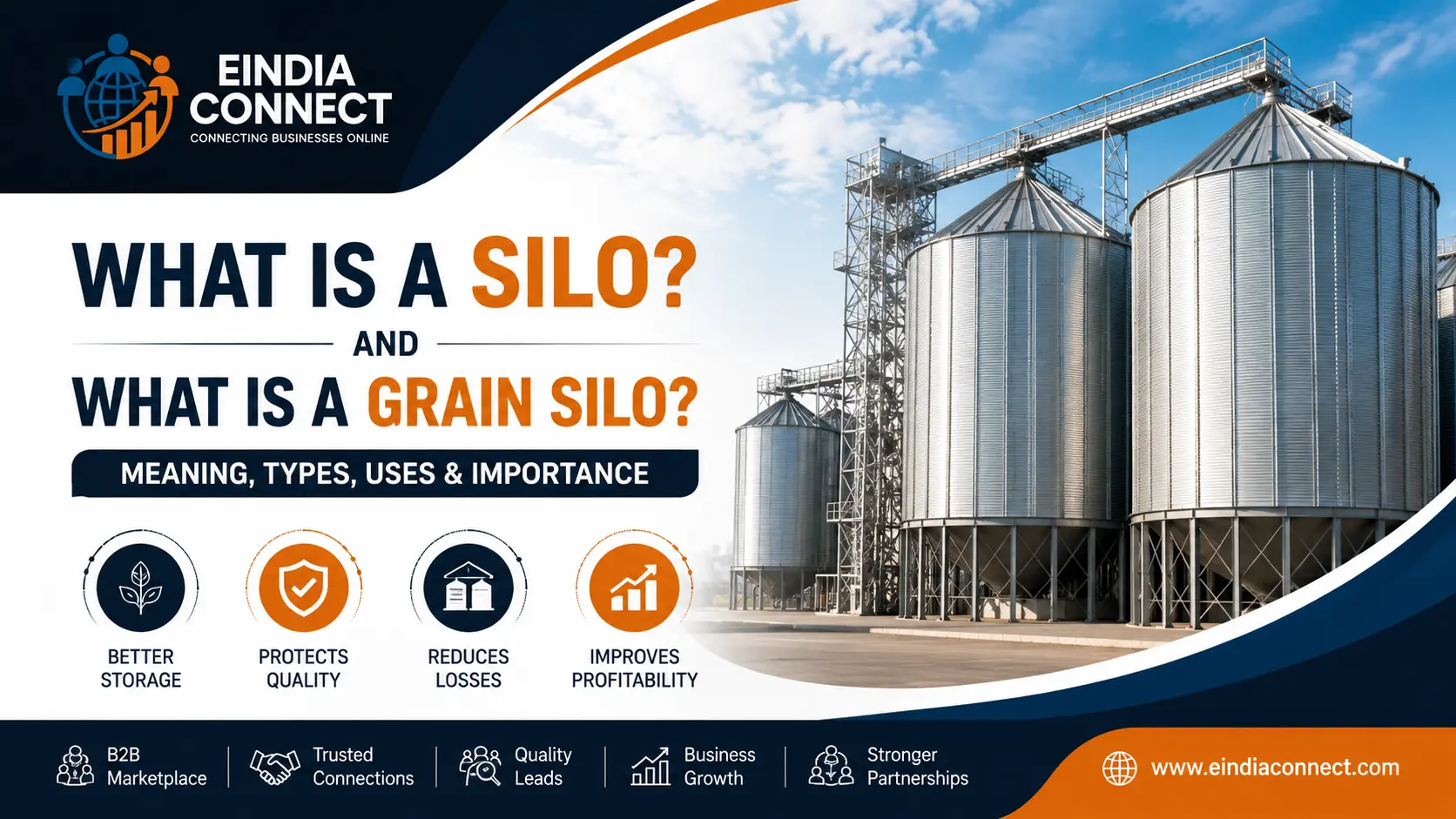 EINDIA CONNECT
CONNECTING BUSINESSES ONLINE

WHAT IS A SILO?
AND
WHAT IS A GRAIN SILO?

MEANING, TYPES, USES & IMPORTANCE

BETTER STORAGE

PROTECTS QUALITY

REDUCES LOSSES

IMPROVES PROFITABILITY

B2B Marketplace

Trusted Connections

Quality Leads

Business Growth

Stronger Partnerships

www.eindiaconnect.com